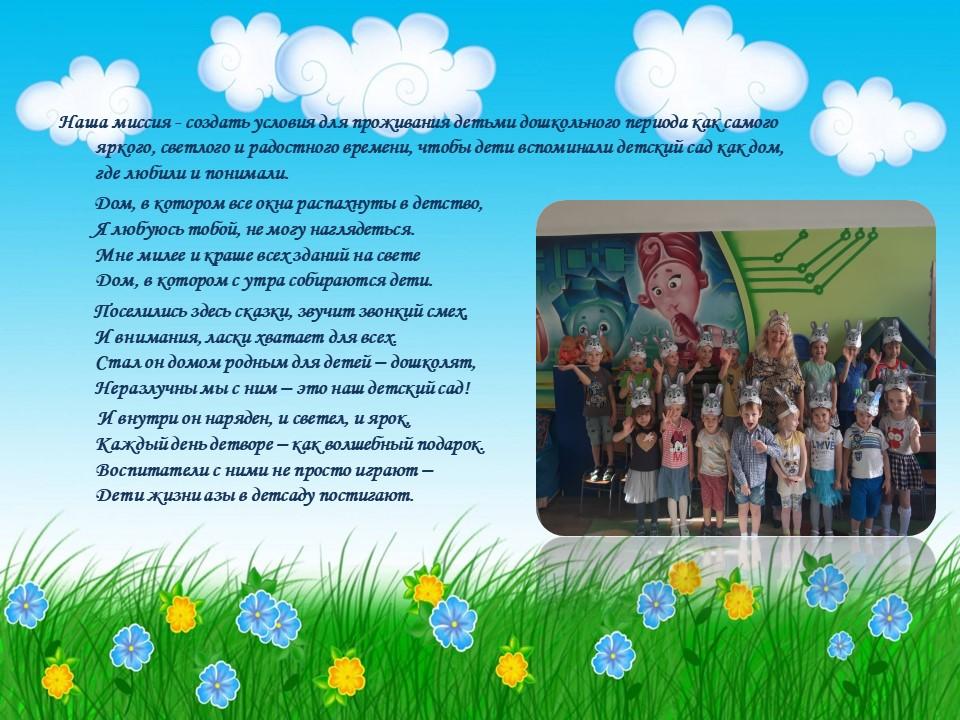 Наша миссия - создать условия для проживания детьми дошкольного периода как самого яркого, светлого и радостного времени, чтобы дети вспоминали детский сад как дом, где любили и понимали.

Дом, в котором все окна распахнуты в детство,
Я любуюсь тобой, не могу наглядеться.
Мне милее и краше всех зданий на свете
Дом, в котором с утра собираются дети.

Поселились здесь сказки, звучит звонкий смех.
И внимания, ласки хватает для всех.
Стал он домом родным для детей – дошколят,
Неразлучны мы с ним – это наш детский сад!

И внутри он наряден, и светел, и ярок.
Каждый день детворе – как волшебный подарок.
Воспитатели с ними не просто играют –
Дети жизни азы в детсаду постигают.